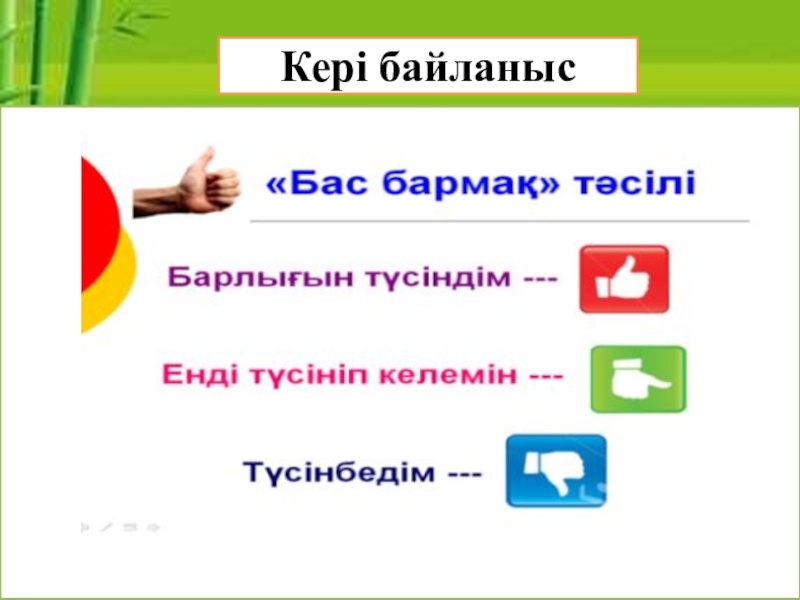 Кері байланыс

«Бас бармақ» тәсілі

Барлығын түсіндім ---

Енді түсініп келемін ---

Түсінбедім ---